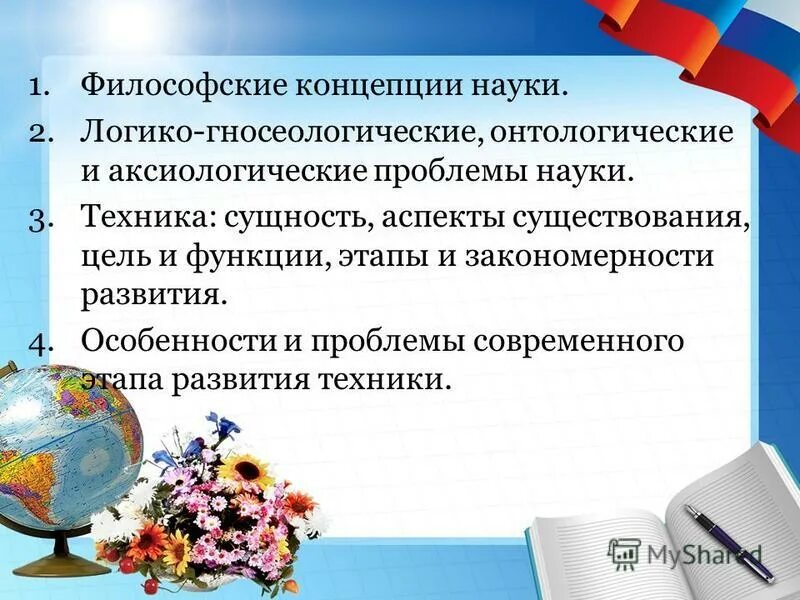 1. Философские концепции науки.
2. Логико-гносеологические, онтологические и аксиологические проблемы науки.
3. Техника: сущность, аспекты существования, цель и функции, этапы и закономерности развития.
4. Особенности и проблемы современного этапа развития техники.

MyShared